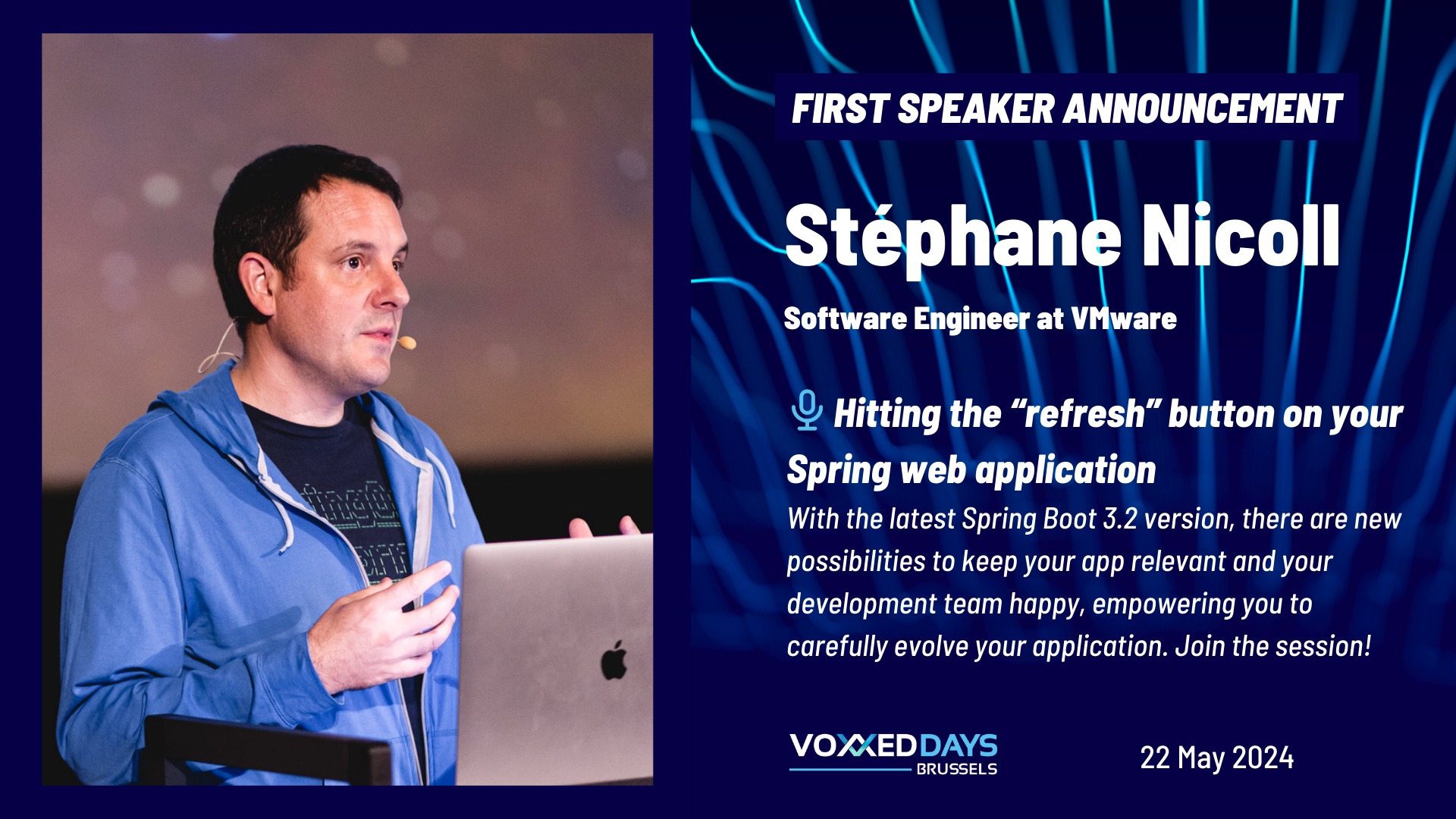 FIRST SPEAKER ANNOUNCEMENT

Stéphane Nicoll

Software Engineer at VMware

Hitting the “refresh” button on your Spring web application

With the latest Spring Boot 3.2 version, there are new possibilities to keep your app relevant and your development team happy, empowering you to carefully evolve your application. Join the session!

VOXXEDDAYS BRUSSELS

22 May 2024